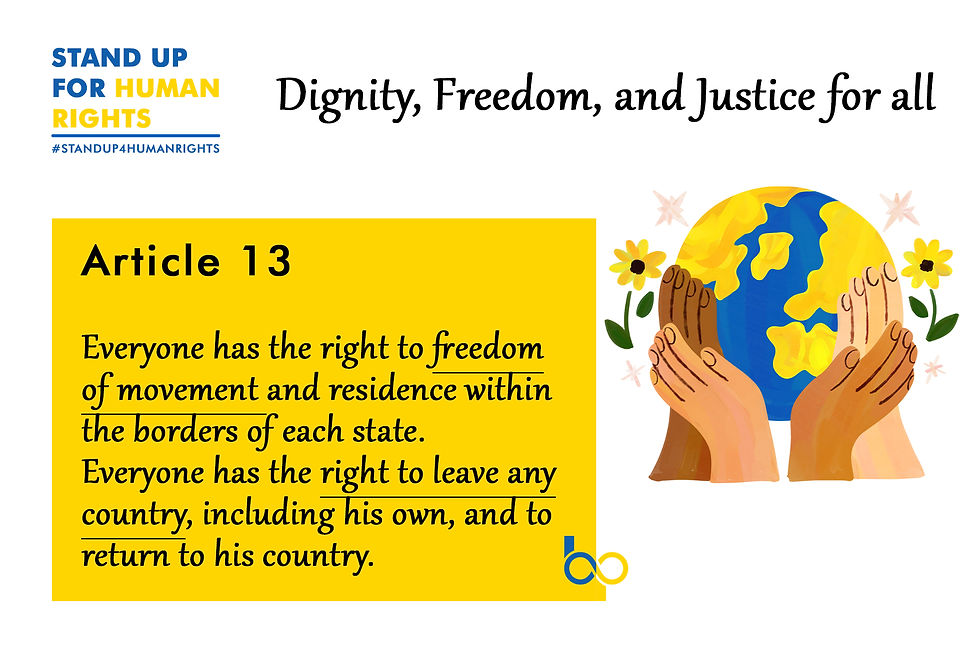 STAND UP FOR HUMAN RIGHTS
#STANDUP4HUMANRIGHTS

Dignity, Freedom, and Justice for all

Article 13

Everyone has the right to freedom of movement and residence within the borders of each state.
Everyone has the right to leave any country, including his own, and to return to his country.